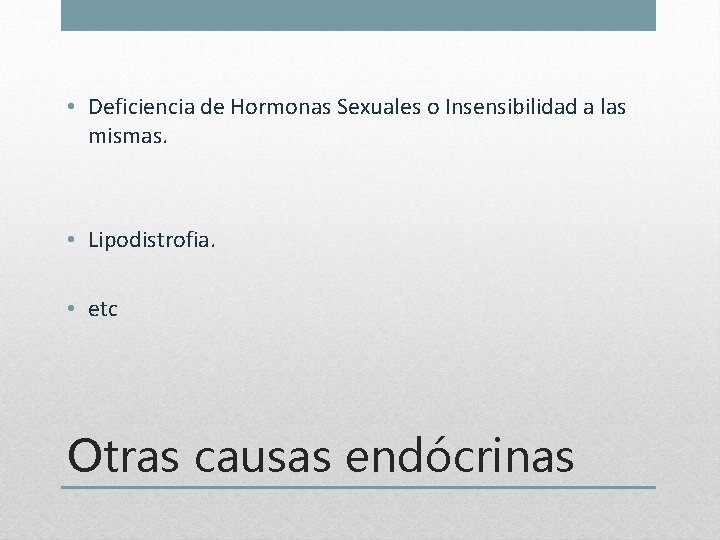 • Deficiencia de Hormonas Sexuales o Insensibilidad a las mismas.

• Lipodistrofia.

• etc

Otras causas endócrinas